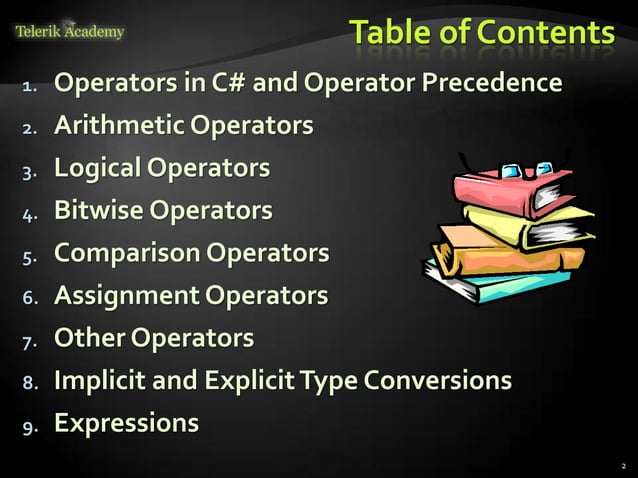 Telerik Academy

Table of Contents

1. Operators in C# and Operator Precedence
2. Arithmetic Operators
3. Logical Operators
4. Bitwise Operators
5. Comparison Operators
6. Assignment Operators
7. Other Operators
8. Implicit and Explicit Type Conversions
9. Expressions

2